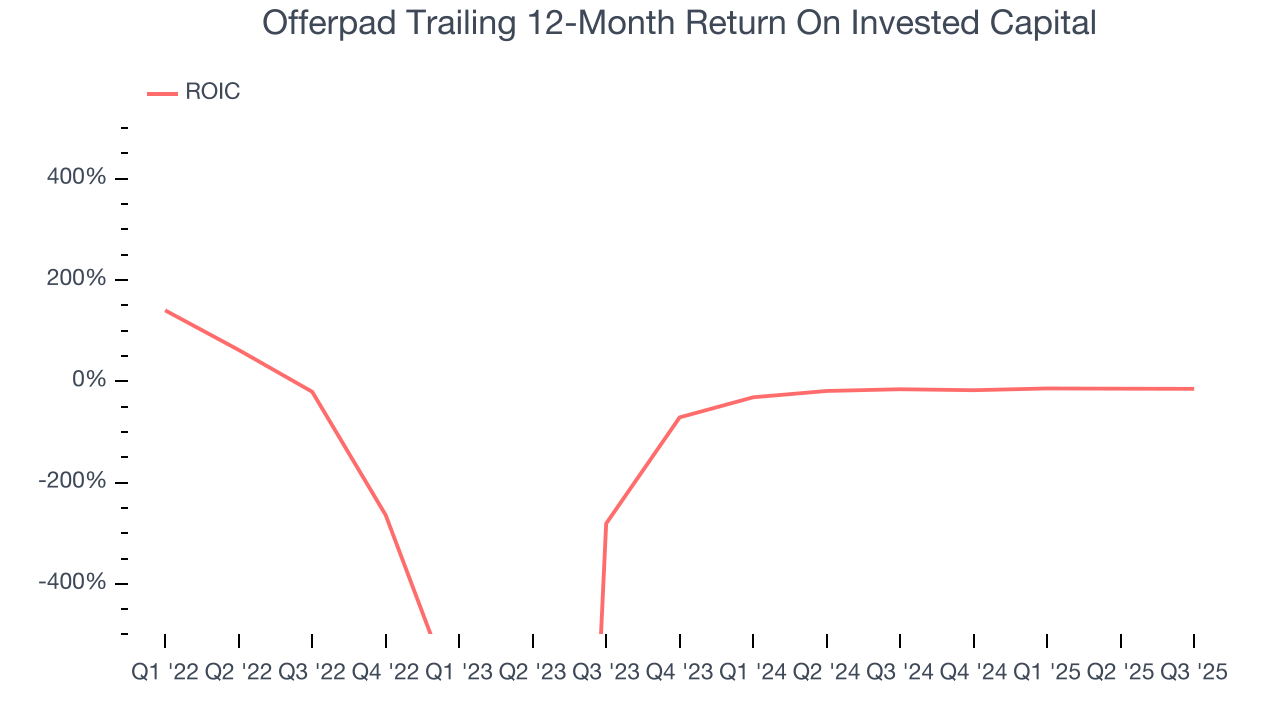 Offerpad Trailing 12-Month Return On Invested Capital

ROIC

400%
200%
0%
-200%
-400%

Q1 '22 Q2 '22 Q3 '22 Q4 '22 Q1 '23 Q2 '23 Q3 '23 Q4 '23 Q1 '24 Q2 '24 Q3 '24 Q4 '24 Q1 '25 Q2 '25 Q3 '25